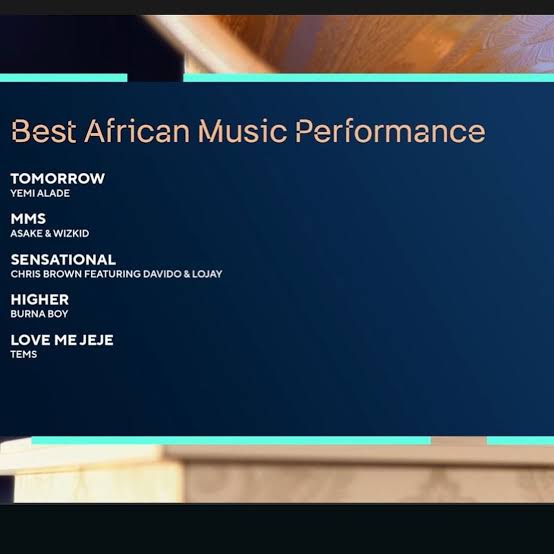 Best African Music Performance

TOMORROW
YEMI ALADE

MMS
ASAKE & WIZKID

SENSATIONAL
CHRIS BROWN FEATURING DAVIDO & LOJAY

HIGHER
BURNA BOY

LOVE ME JEJE
TEMS